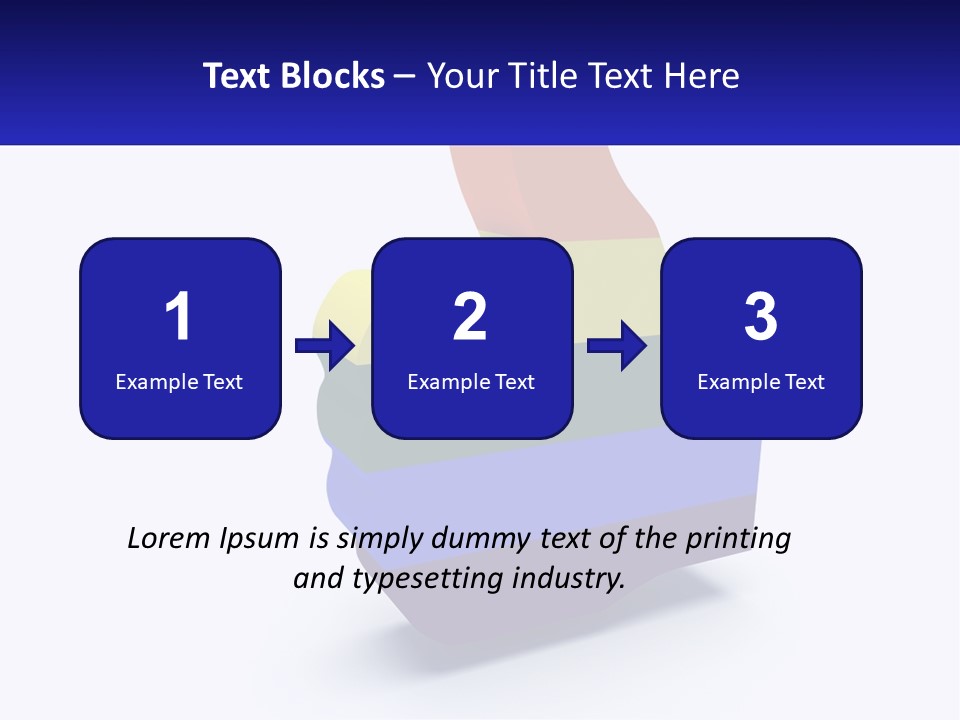 Text Blocks – Your Title Text Here

1
Example Text

2
Example Text

3
Example Text

Lorem Ipsum is simply dummy text of the printing and typesetting industry.